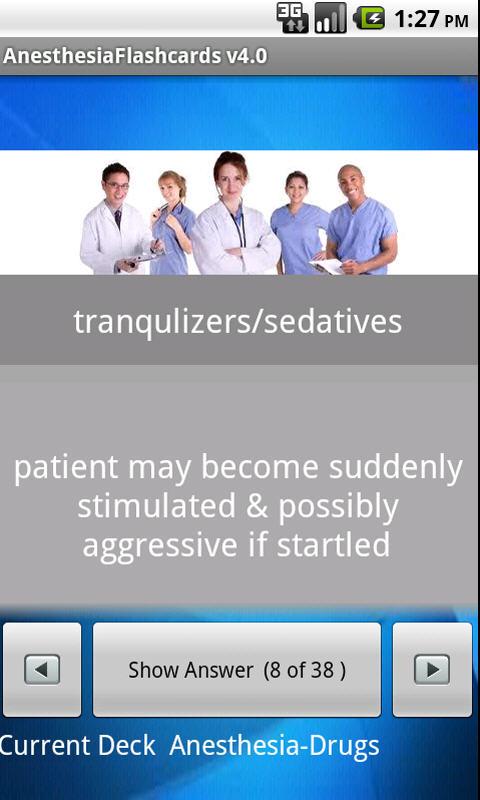 3G 1:27 PM

AnesthesiaFlashcards v4.0

tranqulizers/sedatives

patient may become suddenly stimulated & possibly aggressive if startled

Show Answer (8 of 38 )

Current Deck Anesthesia-Drugs